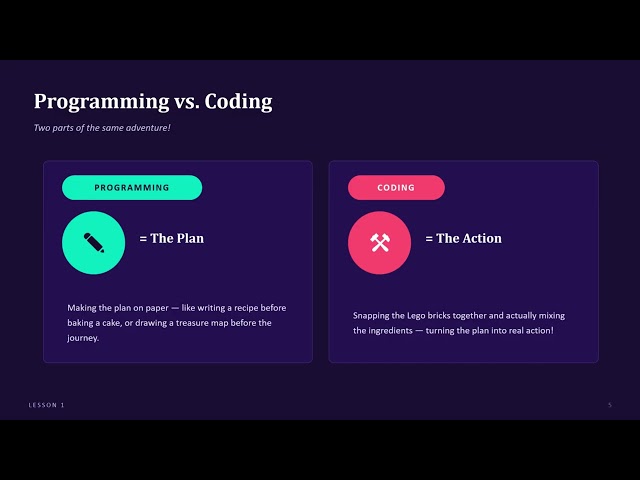 Programming vs. Coding

Two parts of the same adventure!

PROGRAMMING

= The Plan

Making the plan on paper — like writing a recipe before baking a cake, or drawing a treasure map before the journey.

CODING

= The Action

Snapping the Lego bricks together and actually mixing the ingredients — turning the plan into real action!

LESSON 1

5